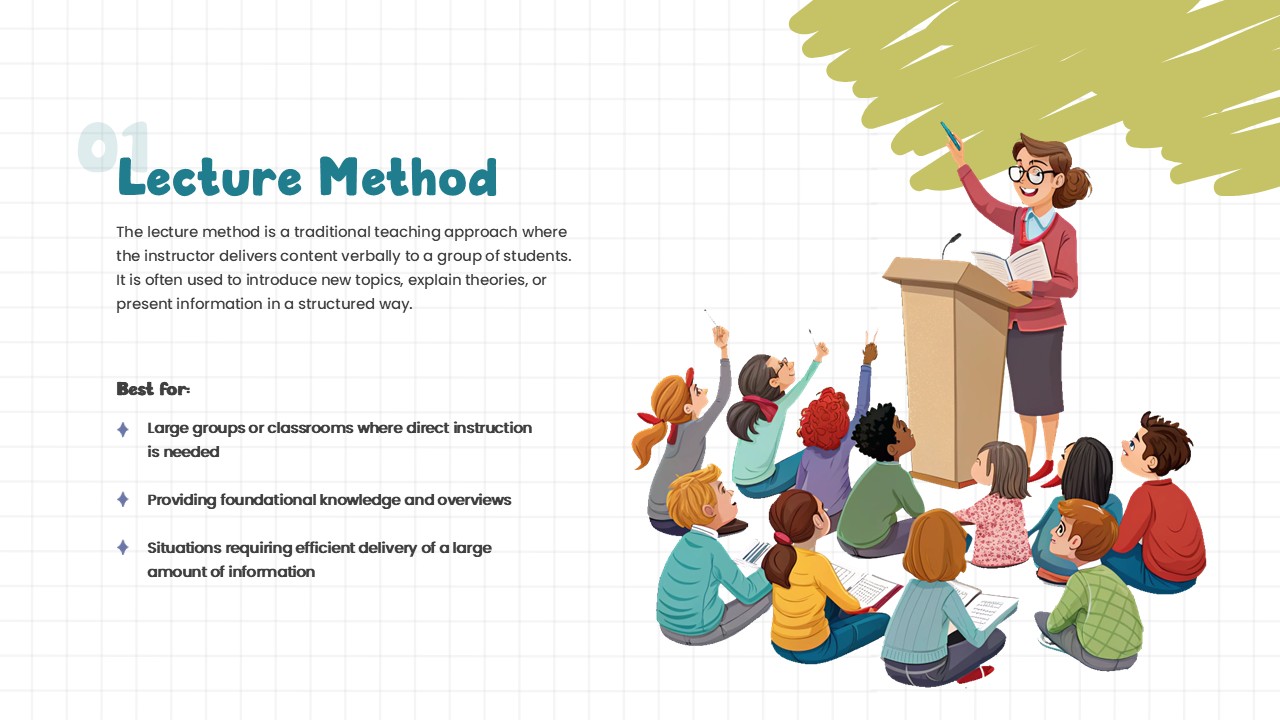 01

Lecture Method

The lecture method is a traditional teaching approach where the instructor delivers content verbally to a group of students. It is often used to introduce new topics, explain theories, or present information in a structured way.

Best for:

Large groups or classrooms where direct instruction is needed

Providing foundational knowledge and overviews

Situations requiring efficient delivery of a large amount of information